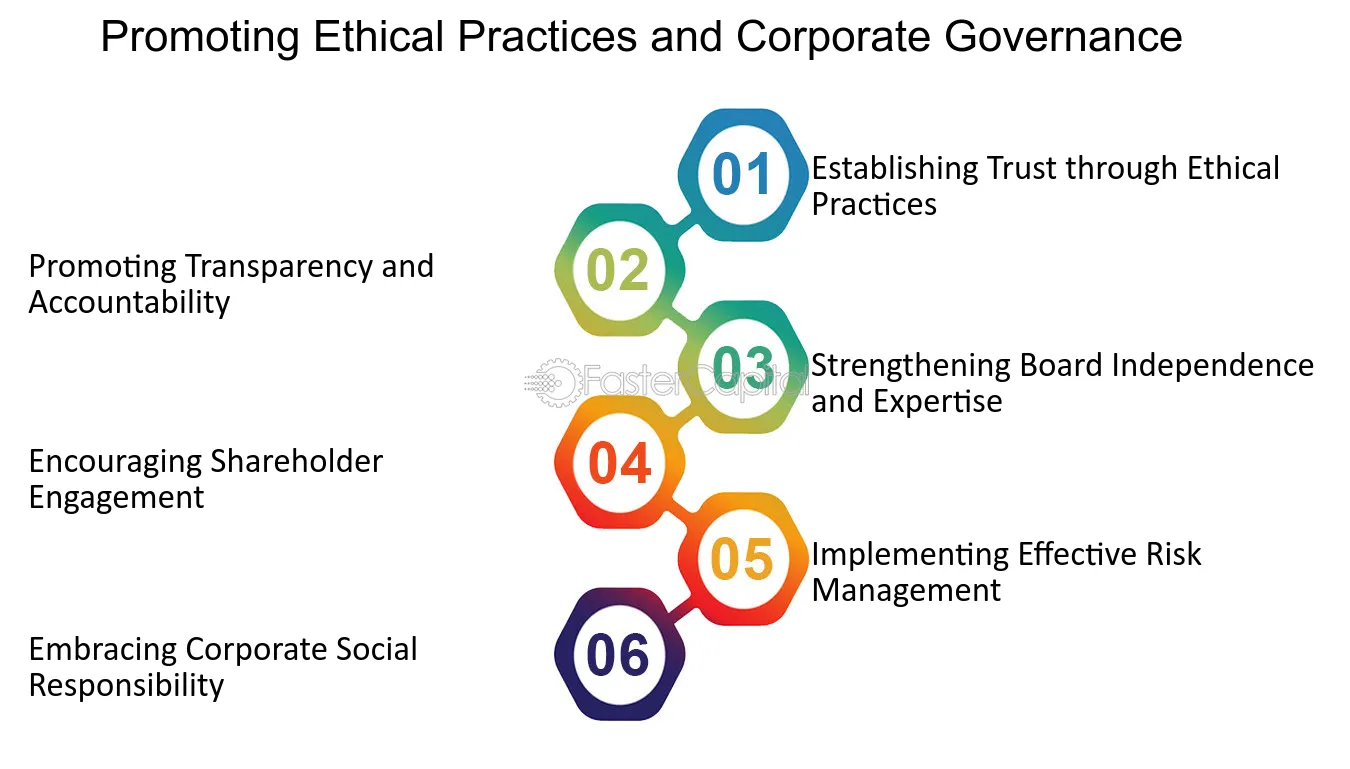 Promoting Ethical Practices and Corporate Governance

01 Establishing Trust through Ethical Practices

02 Promoting Transparency and Accountability

03 Strengthening Board Independence and Expertise

FasterCapital

04 Encouraging Shareholder Engagement

05 Implementing Effective Risk Management

06 Embracing Corporate Social Responsibility